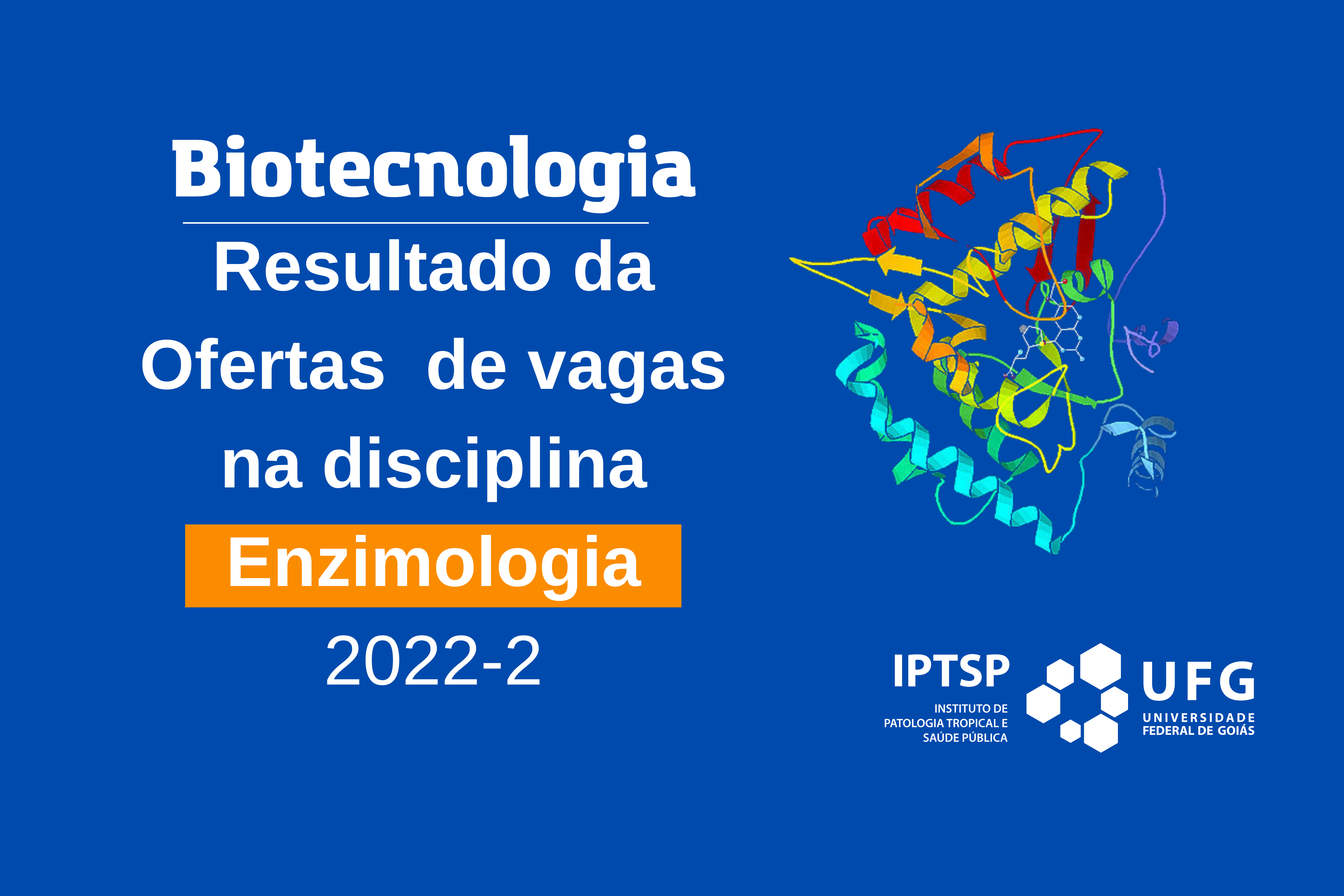 Biotecnologia

Resultado da Ofertas  de vagas na disciplina

Enzimologia

2022-2

IPTSP
INSTITUTO DE PATOLOGIA TROPICAL E SAÚDE PÚBLICA

UFG
UNIVERSIDADE FEDERAL DE GOIÁS